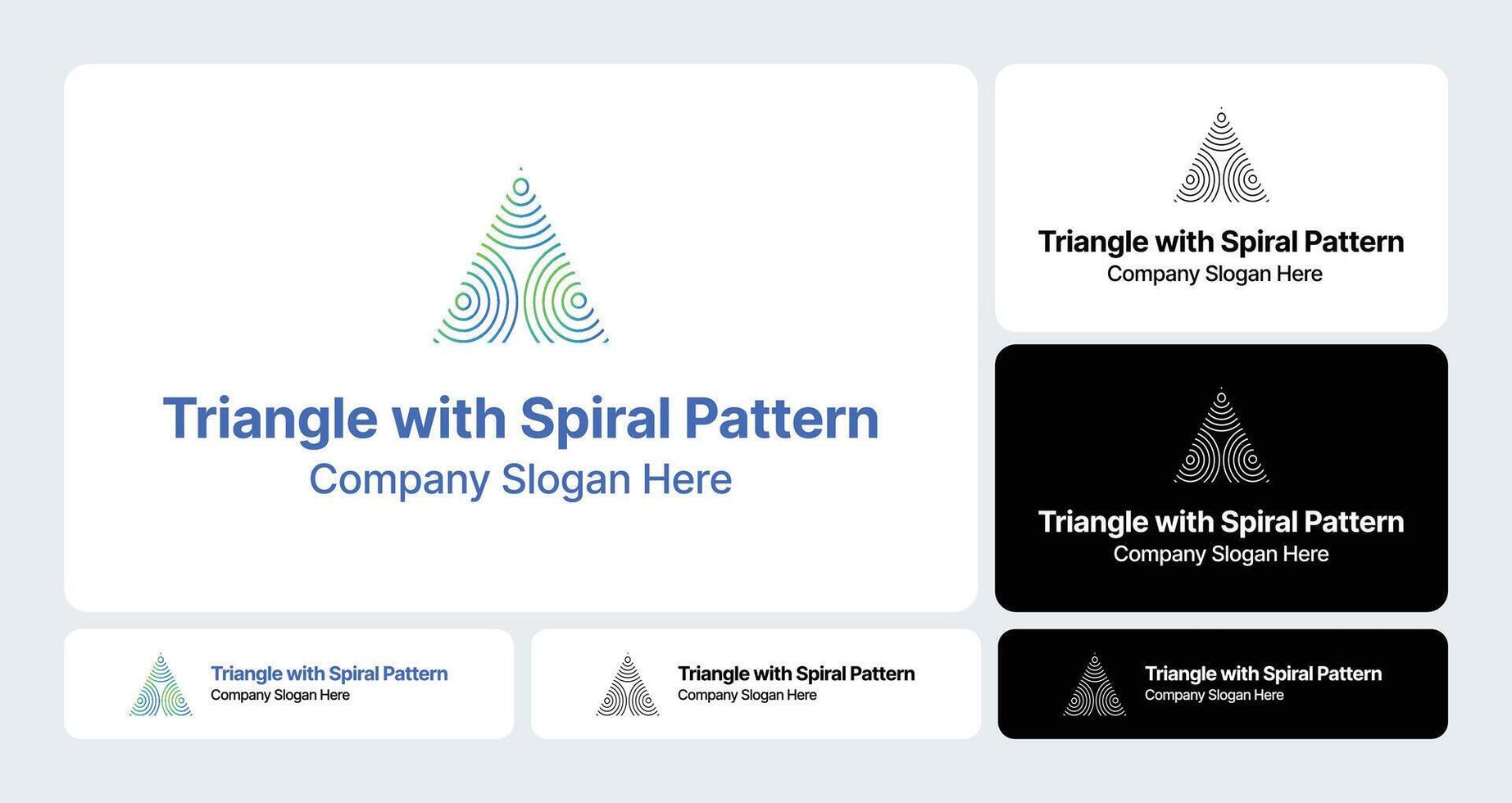 Triangle with Spiral Pattern
Company Slogan Here

Triangle with Spiral Pattern
Company Slogan Here

Triangle with Spiral Pattern
Company Slogan Here

Triangle with Spiral Pattern
Company Slogan Here

Triangle with Spiral Pattern
Company Slogan Here

Triangle with Spiral Pattern
Company Slogan Here